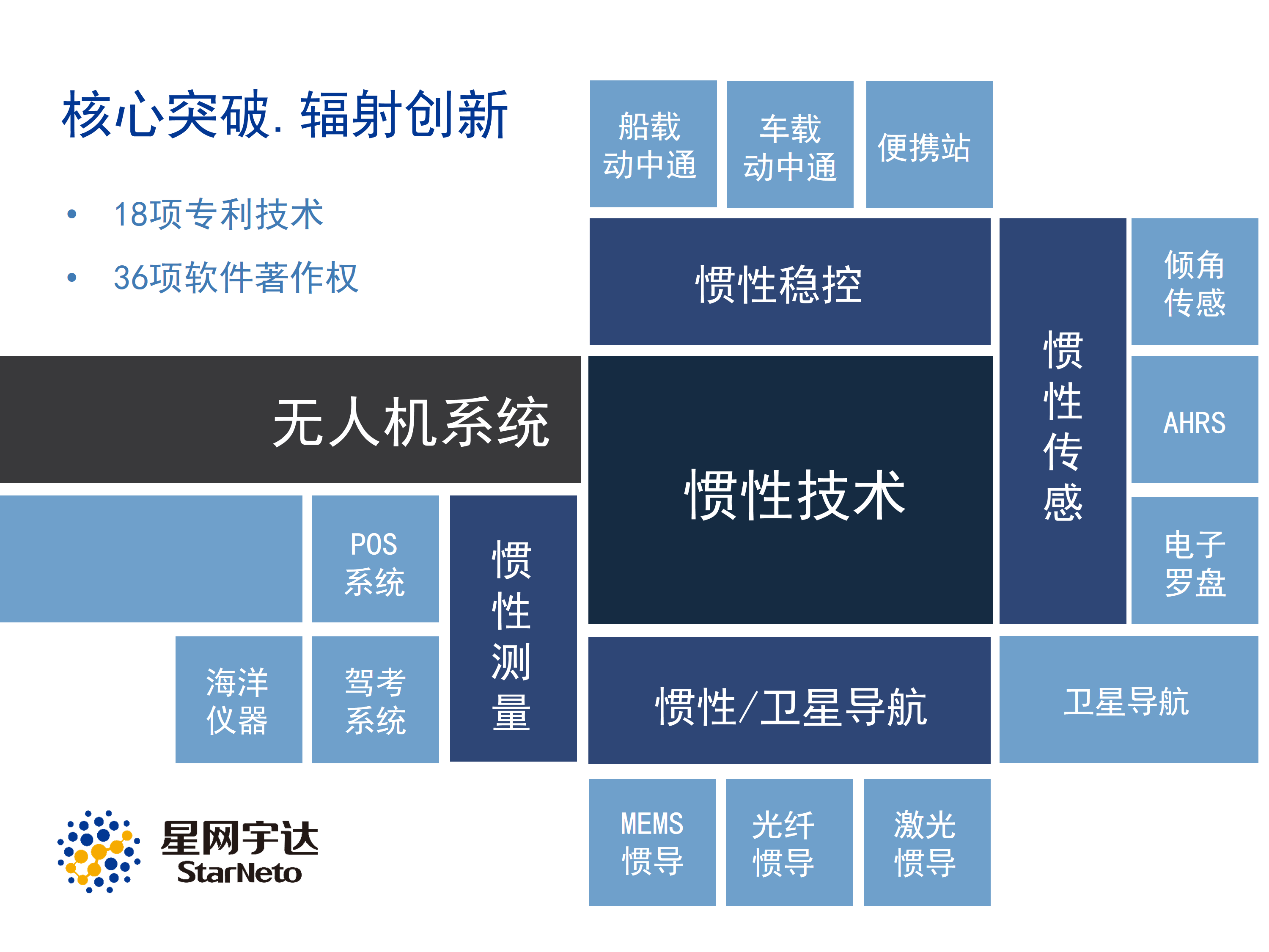 核心突破.辐射创新

• 18项专利技术
• 36项软件著作权

船载动中通

车载动中通

便携站

惯性稳控

惯性传感

倾角传感

AHRS

电子罗盘

无人机系统

惯性技术

POS系统

惯性测量

海洋仪器

驾考系统

惯性/卫星导航

卫星导航

MEMS惯导

光纤惯导

激光惯导

星网宇达
StarNeto